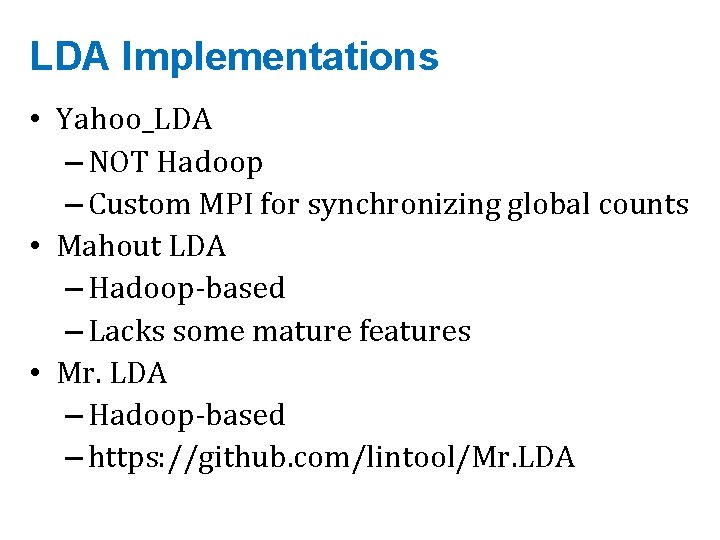 LDA Implementations

• Yahoo_LDA
– NOT Hadoop
– Custom MPI for synchronizing global counts
• Mahout LDA
– Hadoop-based
– Lacks some mature features
• Mr. LDA
– Hadoop-based
– https://github.com/lintool/Mr.LDA